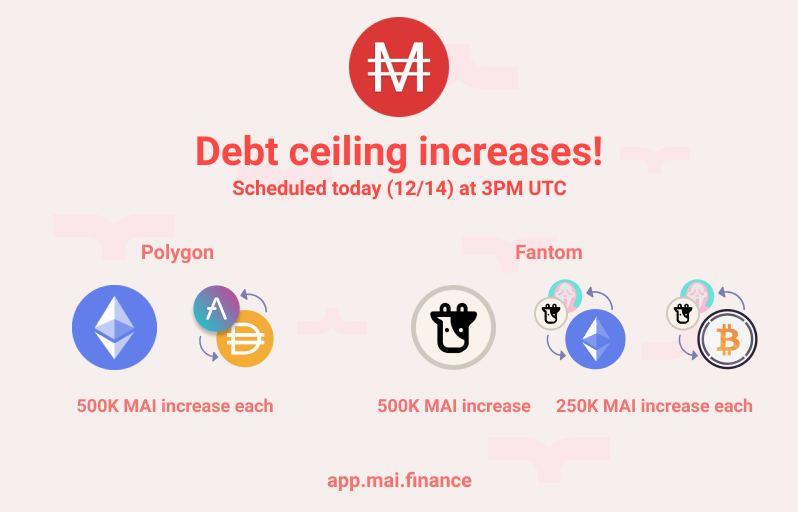 Debt ceiling increases!
Scheduled today (12/14) at 3PM UTC

Polygon

500K MAI increase each

Fantom

500K MAI increase

250K MAI increase each

app.mai.finance